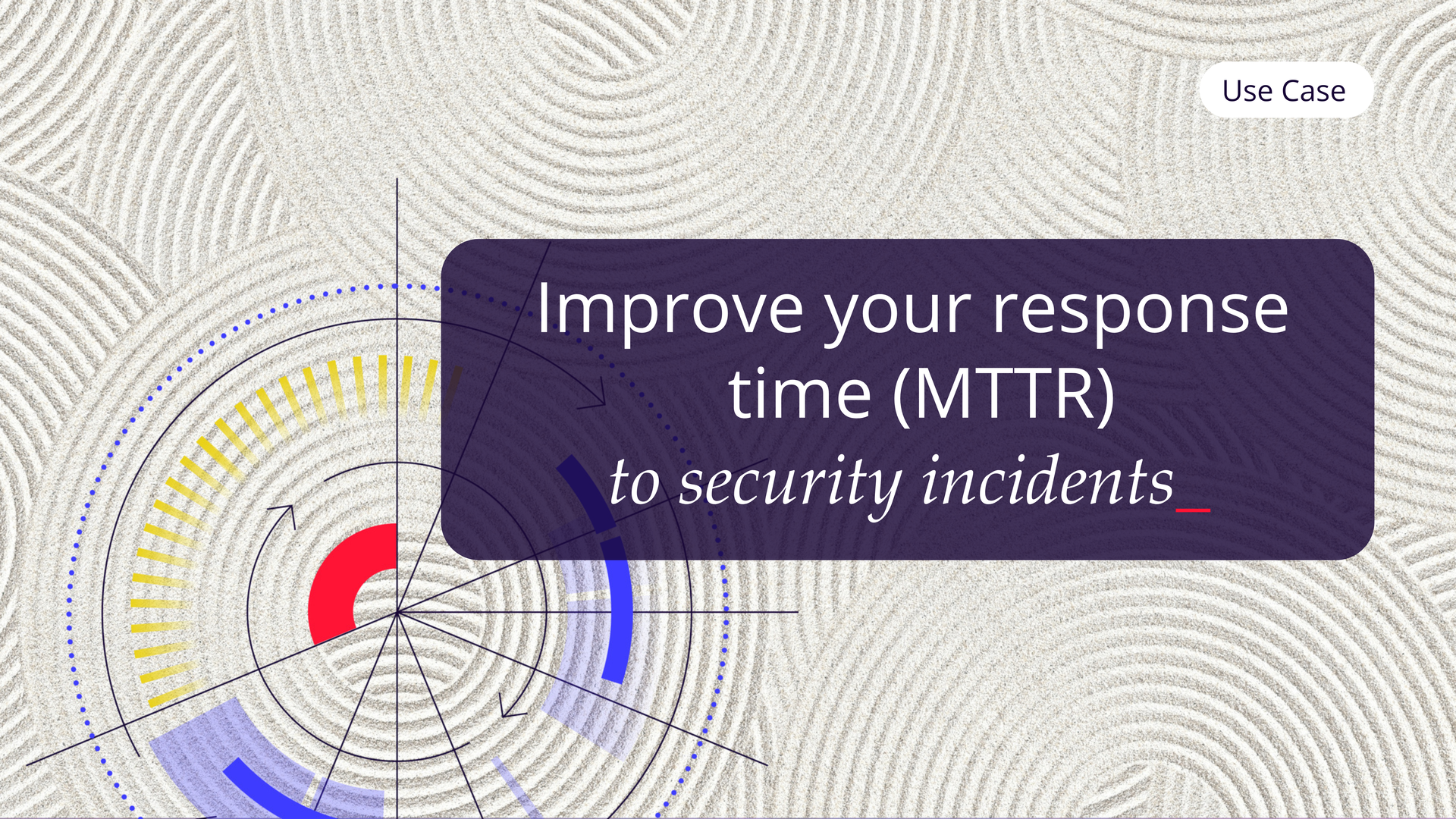 Use Case

Improve your response time (MTTR)
to security incidents_